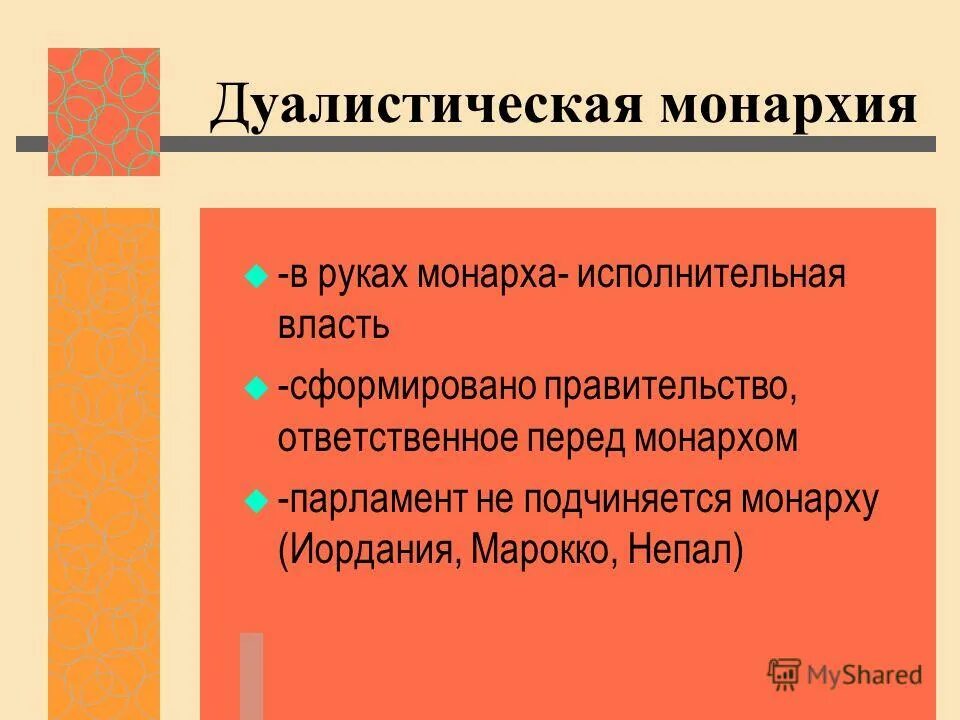 Дуалистическая монархия

-в руках монарха- исполнительная власть

-сформировано правительство, ответственное перед монархом

-парламент не подчиняется монарху (Иордания, Марокко, Непал)

MyShared